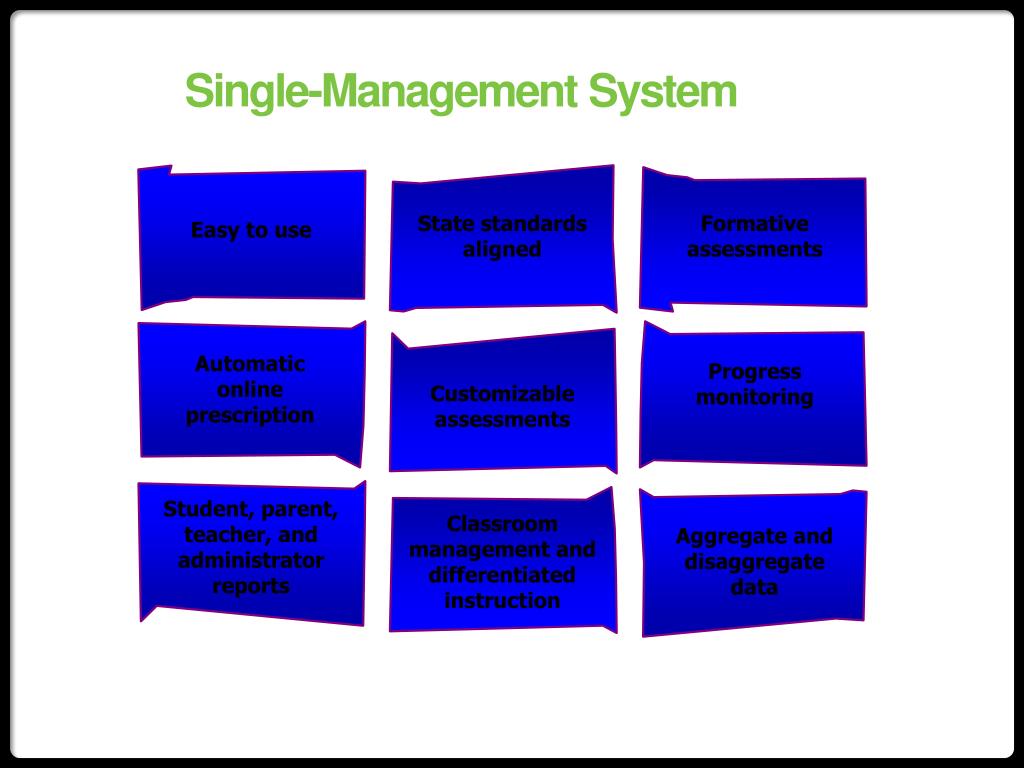 Single-Management System

Easy to use

State standards aligned

Formative assessments

Automatic online prescription

Customizable assessments

Progress monitoring

Student, parent, teacher, and administrator reports

Classroom management and differentiated instruction

Aggregate and disaggregate data